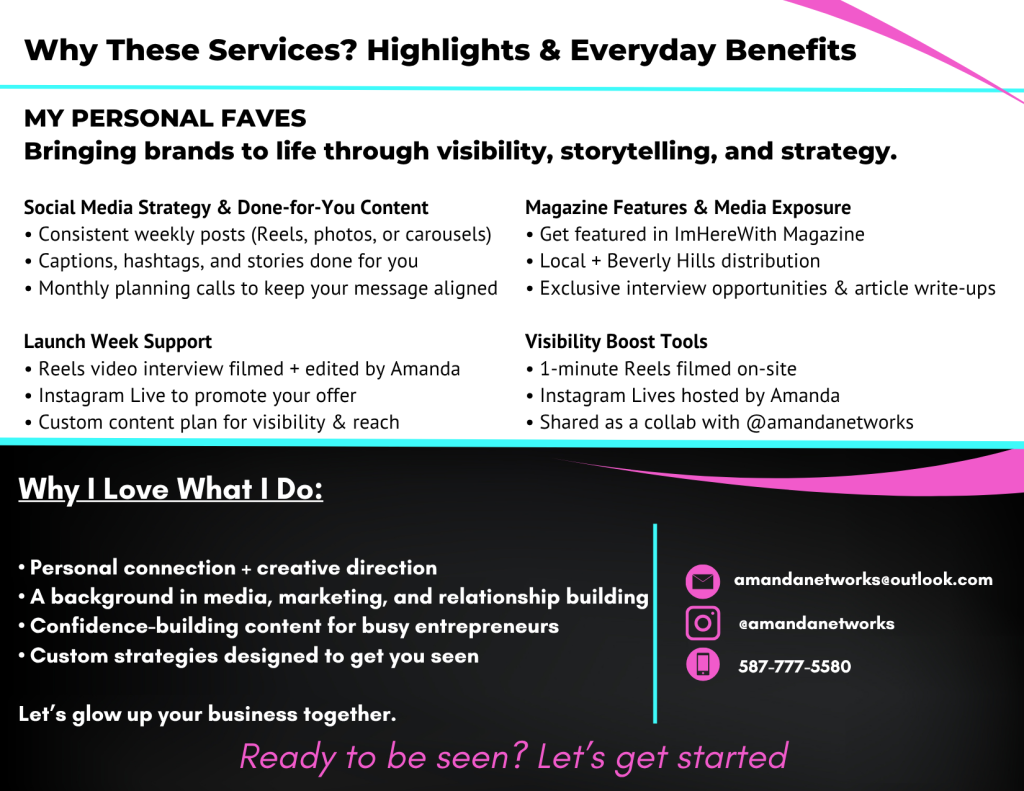 Why These Services? Highlights & Everyday Benefits

MY PERSONAL FAVES
Bringing brands to life through visibility, storytelling, and strategy.

Social Media Strategy & Done-for-You Content
• Consistent weekly posts (Reels, photos, or carousels)
• Captions, hashtags, and stories done for you
• Monthly planning calls to keep your message aligned

Launch Week Support
• Reels video interview filmed + edited by Amanda
• Instagram Live to promote your offer
• Custom content plan for visibility & reach

Magazine Features & Media Exposure
• Get featured in ImHereWith Magazine
• Local + Beverly Hills distribution
• Exclusive interview opportunities & article write-ups

Visibility Boost Tools
• 1-minute Reels filmed on-site
• Instagram Lives hosted by Amanda
• Shared as a collab with @amandanetworks

Why I Love What I Do:

• Personal connection + creative direction
• A background in media, marketing, and relationship building
• Confidence-building content for busy entrepreneurs
• Custom strategies designed to get you seen

Let's glow up your business together.

amandanetworks@outlook.com
@amandanetworks
587-777-5580

Ready to be seen? Let's get started